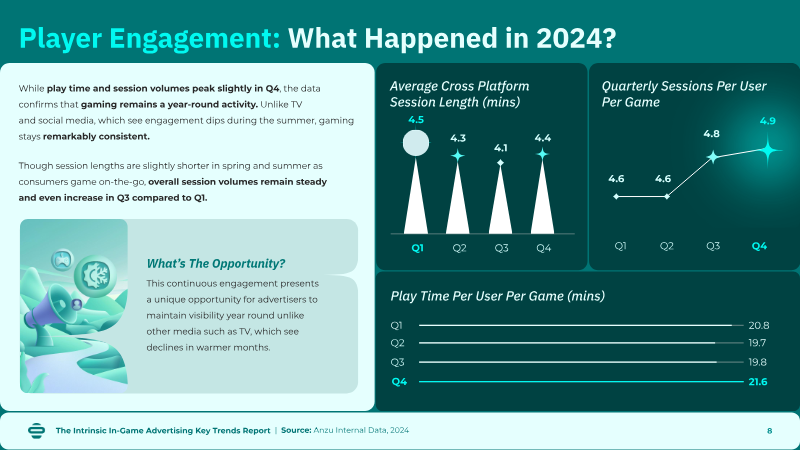 Player Engagement: What Happened in 2024?

While play time and session volumes peak slightly in Q4, the data confirms that gaming remains a year-round activity. Unlike TV and social media, which see engagement dips during the summer, gaming stays remarkably consistent.

Though session lengths are slightly shorter in spring and summer as consumers game on-the-go, overall session volumes remain steady and even increase in Q3 compared to Q1.

What's The Opportunity?

This continuous engagement presents a unique opportunity for advertisers to maintain visibility year round unlike other media such as TV, which see declines in warmer months.

Average Cross Platform Session Length (mins)

4.5
4.3
4.1
4.4
Q1
Q2
Q3
Q4

Quarterly Sessions Per User Per Game

4.6
4.6
4.8
4.9
Q1
Q2
Q3
Q4

Play Time Per User Per Game (mins)

Q1 20.8
Q2 19.7
Q3 19.8
Q4 21.6

The Intrinsic In-Game Advertising Key Trends Report | Source: Anzu Internal Data, 2024

8